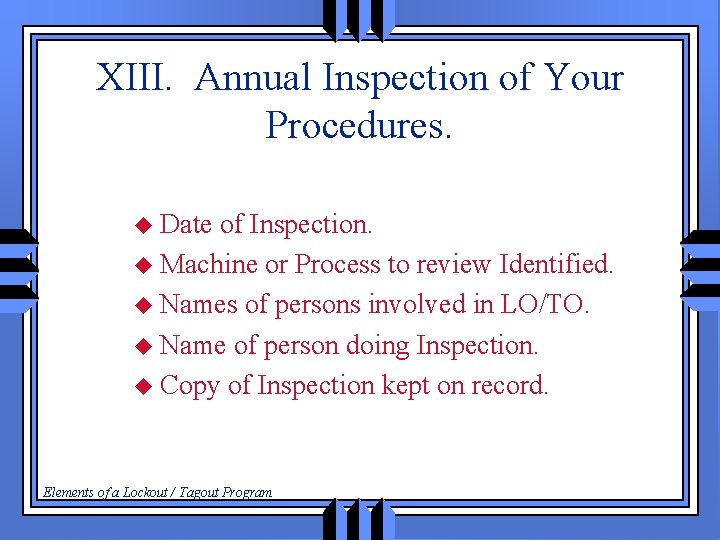 XIII. Annual Inspection of Your Procedures.

◆ Date of Inspection.
◆ Machine or Process to review Identified.
◆ Names of persons involved in LO/TO.
◆ Name of person doing Inspection.
◆ Copy of Inspection kept on record.

Elements of a Lockout / Tagout Program